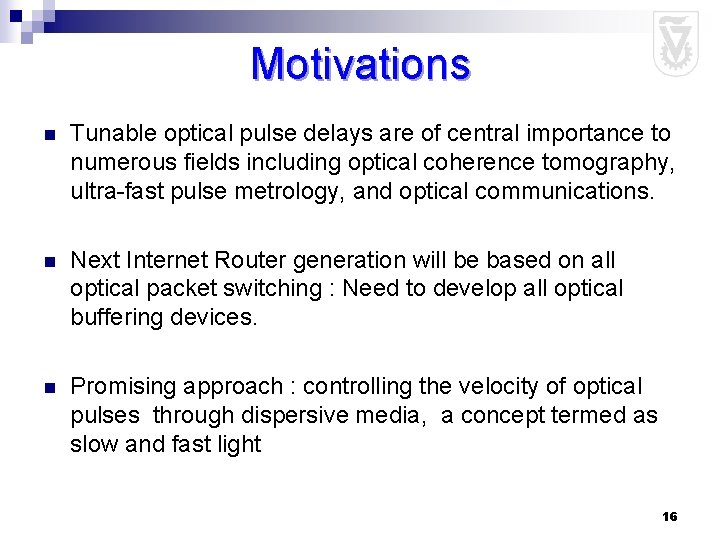 Motivations

Tunable optical pulse delays are of central importance to numerous fields including optical coherence tomography, ultra-fast pulse metrology, and optical communications.

Next Internet Router generation will be based on all optical packet switching : Need to develop all optical buffering devices.

Promising approach : controlling the velocity of optical pulses through dispersive media, a concept termed as slow and fast light

16